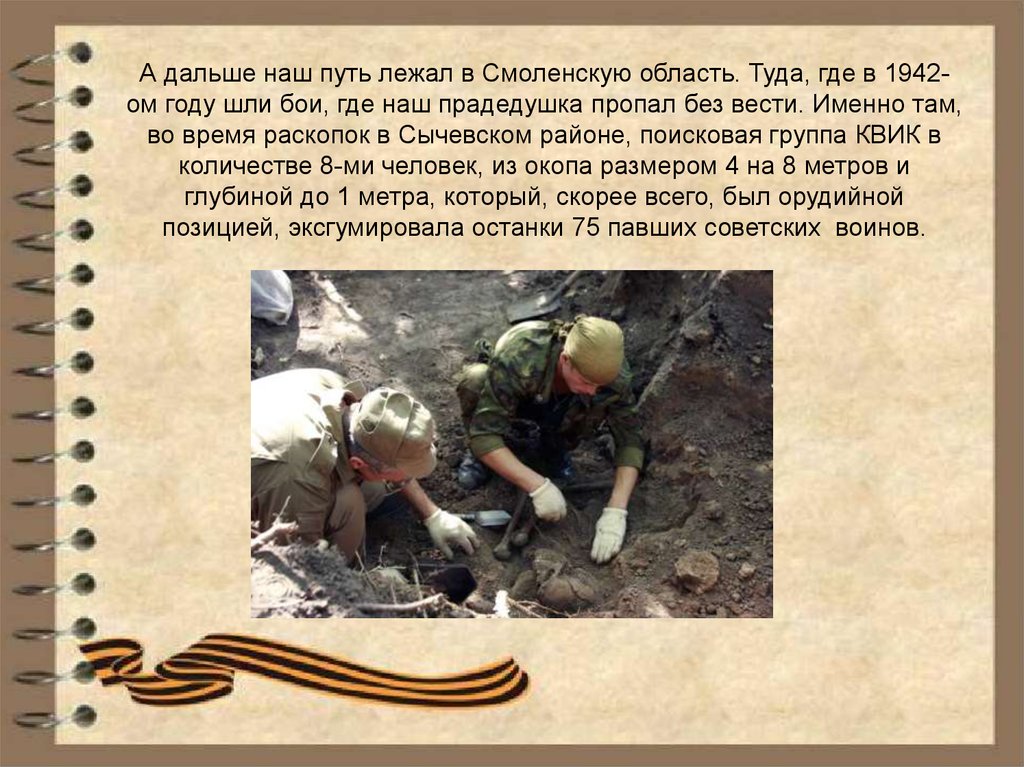 А дальше наш путь лежал в Смоленскую область. Туда, где в 1942-ом году шли бои, где наш прадедушка пропал без вести. Именно там, во время раскопок в Сычевском районе, поисковая группа КВИК в количестве 8-ми человек, из окопа размером 4 на 8 метров и глубиной до 1 метра, который, скорее всего, был орудийной позицией, эксгумировала останки 75 павших советских воинов.